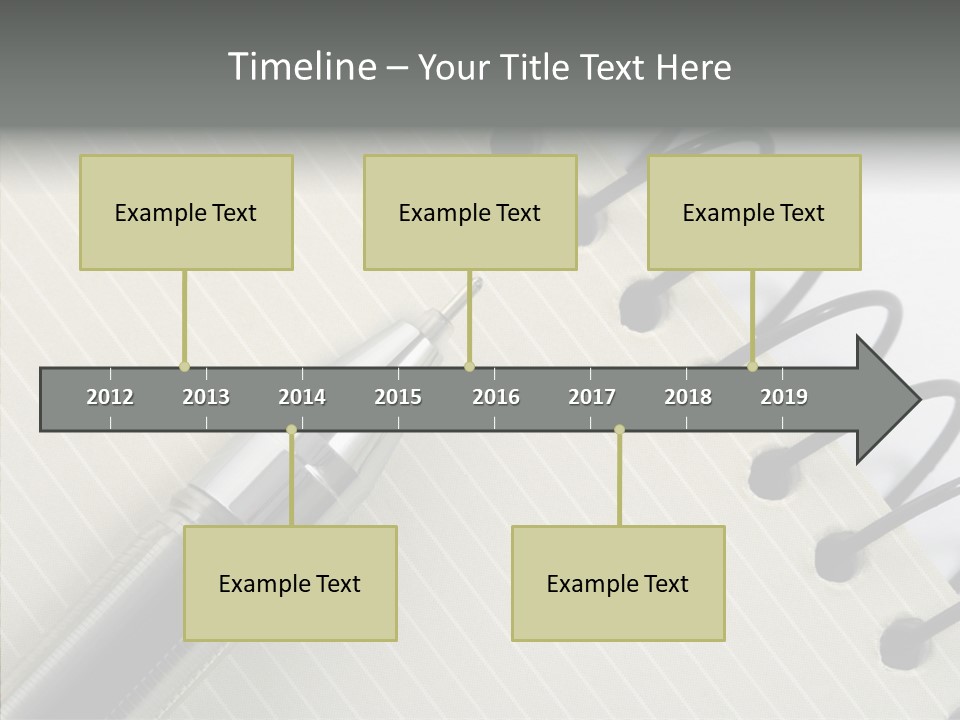 Timeline – Your Title Text Here

Example Text

Example Text

Example Text

2012 2013 2014 2015 2016 2017 2018 2019

Example Text

Example Text